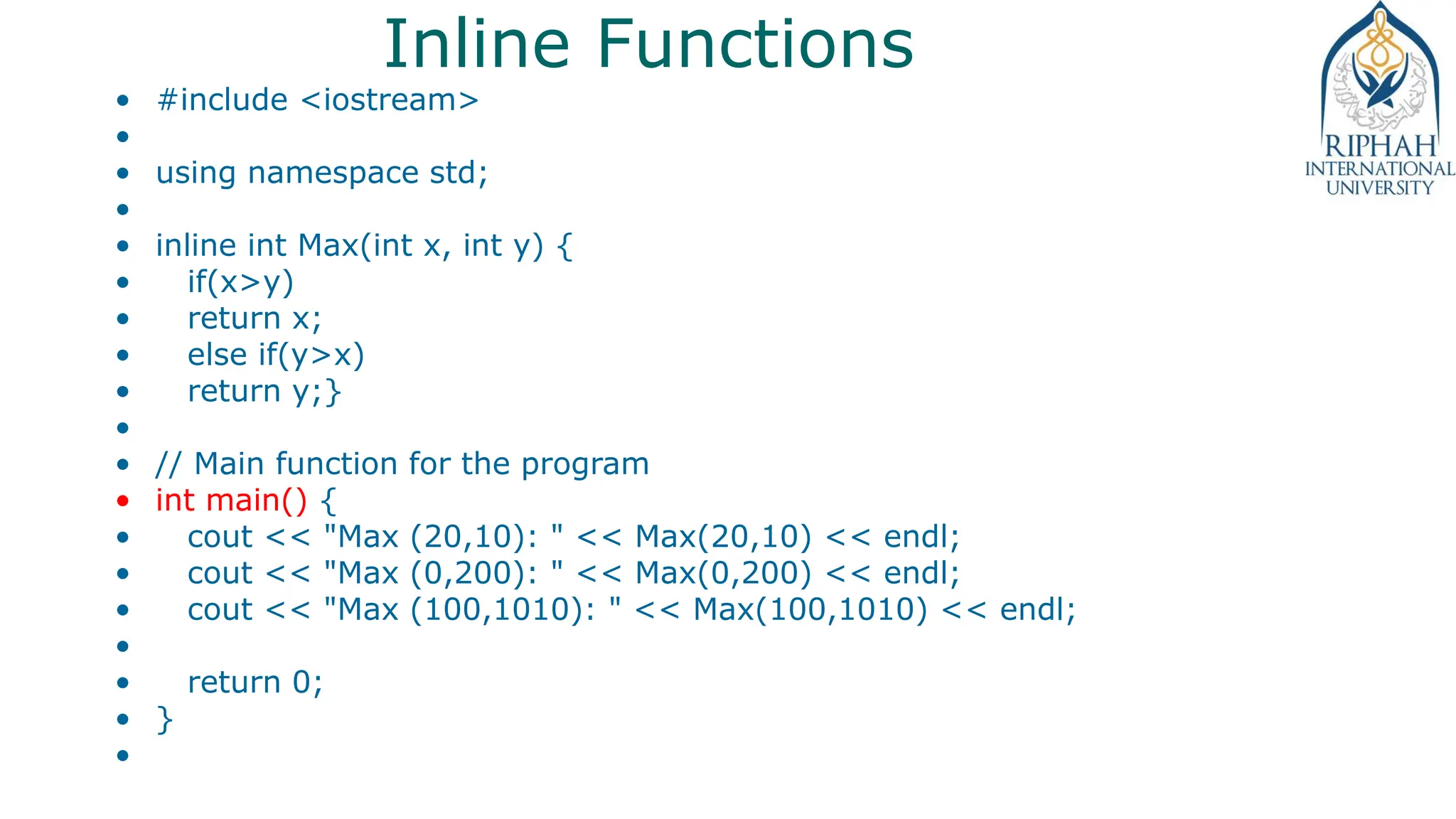 Inline Functions

RIPHAH INTERNATIONAL UNIVERSITY

- #include <iostream>
- 
- using namespace std;
- 
- inline int Max(int x, int y) {
- if(x>y)
- return x;
- else if(y>x)
- return y;}
- 
- // Main function for the program
- int main() {
- cout << "Max (20,10): " << Max(20,10) << endl;
- cout << "Max (0,200): " << Max(0,200) << endl;
- cout << "Max (100,1010): " << Max(100,1010) << endl;
- 
- return 0;
- }
-